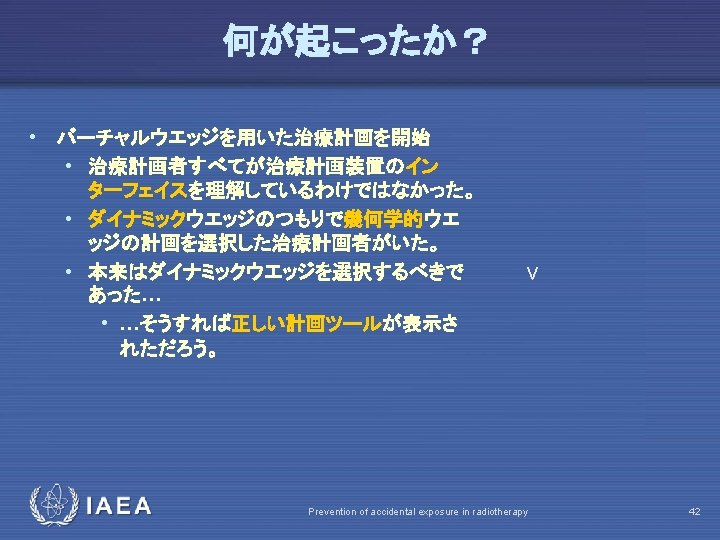 何が起こったか？

• バーチャルウエッジを用いた治療計画を開始
  • 治療計画者すべてが治療計画装置のインターフェイスを理解しているわけではなかった。
  • ダイナミックウエッジのつもりで幾何学的ウエッジの計画を選択した治療計画者がいた。
  • 本来はダイナミックウエッジを選択するべきであった…
    • …そうすれば正しい計画ツールが表示されただろう。

V

IAEA

Prevention of accidental exposure in radiotherapy

42